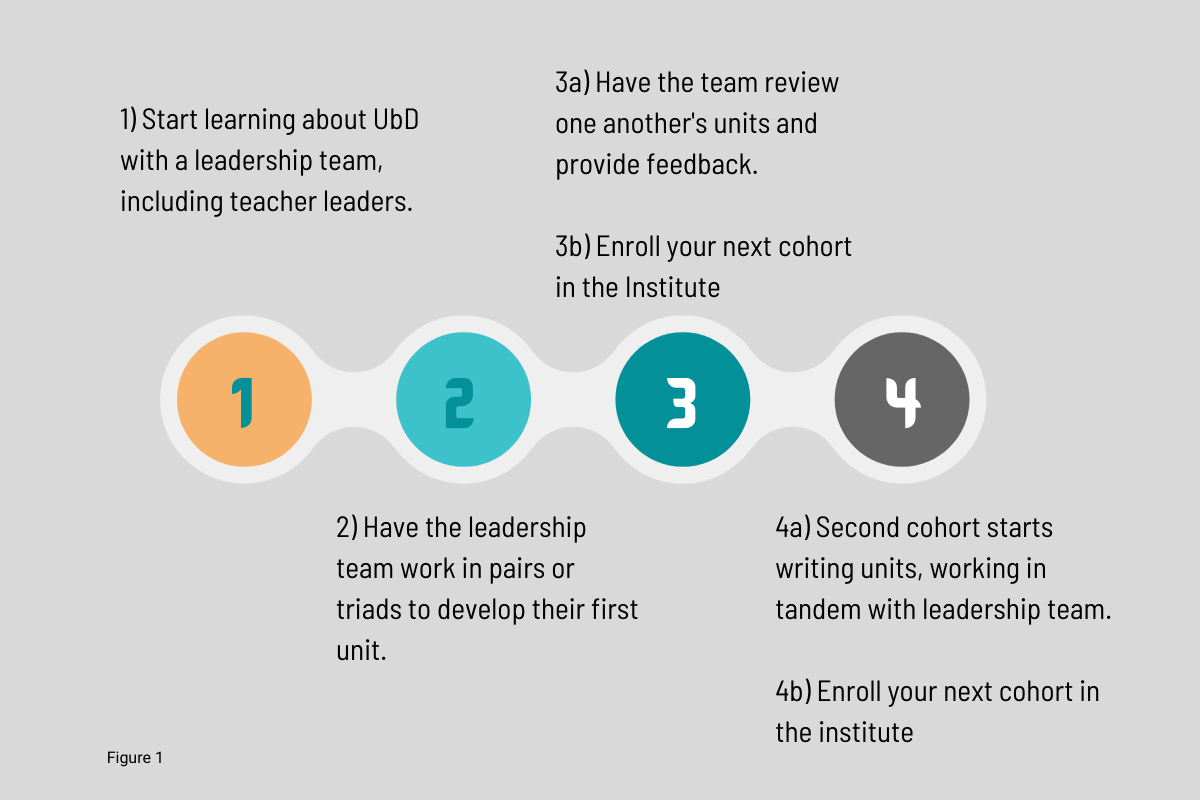 1) Start learning about UbD with a leadership team, including teacher leaders.

3a) Have the team review one another's units and provide feedback.

3b) Enroll your next cohort in the Institute

1

2

3

4

2) Have the leadership team work in pairs or triads to develop their first unit.

4a) Second cohort starts writing units, working in tandem with leadership team.

4b) Enroll your next cohort in the institute

Figure 1